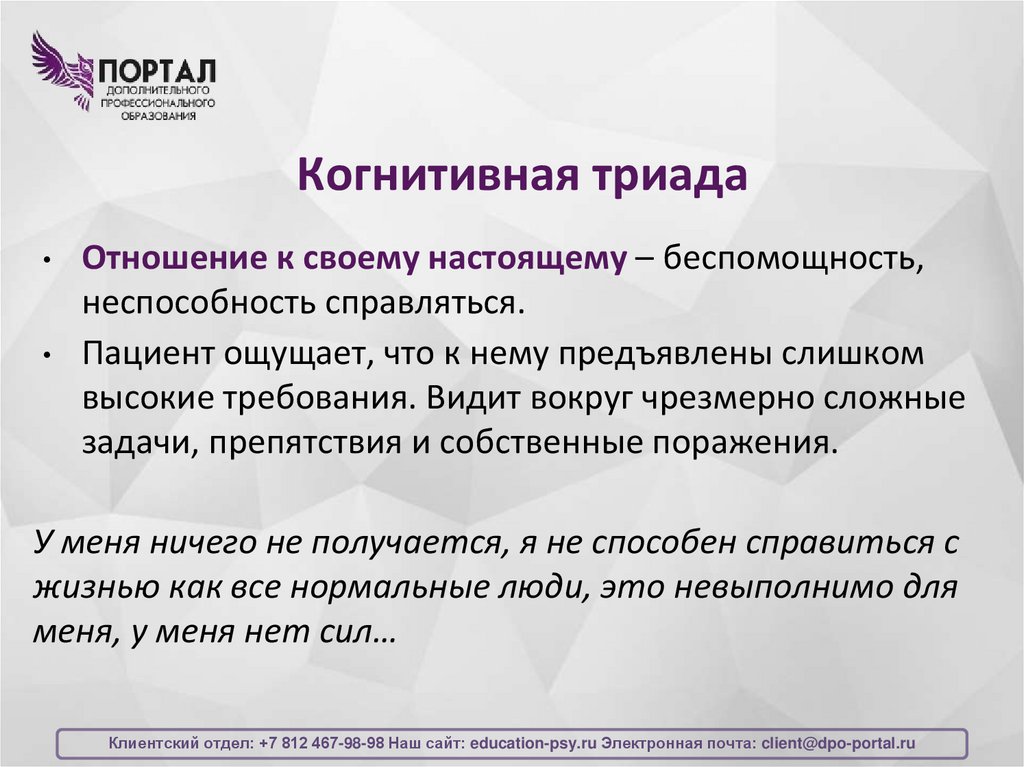 ПОРТАЛ
ДОПОЛНИТЕЛЬНОГО
ПРОФЕССИОНАЛЬНОГО
ОБРАЗОВАНИЯ

Когнитивная триада

• Отношение к своему настоящему – беспомощность, неспособность справляться.
• Пациент ощущает, что к нему предъявлены слишком высокие требования. Видит вокруг чрезмерно сложные задачи, препятствия и собственные поражения.

У меня ничего не получается, я не способен справиться с жизнью как все нормальные люди, это невыполнимо для меня, у меня нет сил…

Клиентский отдел: +7 812 467-98-98 Наш сайт: education-psy.ru Электронная почта: client@dpo-portal.ru